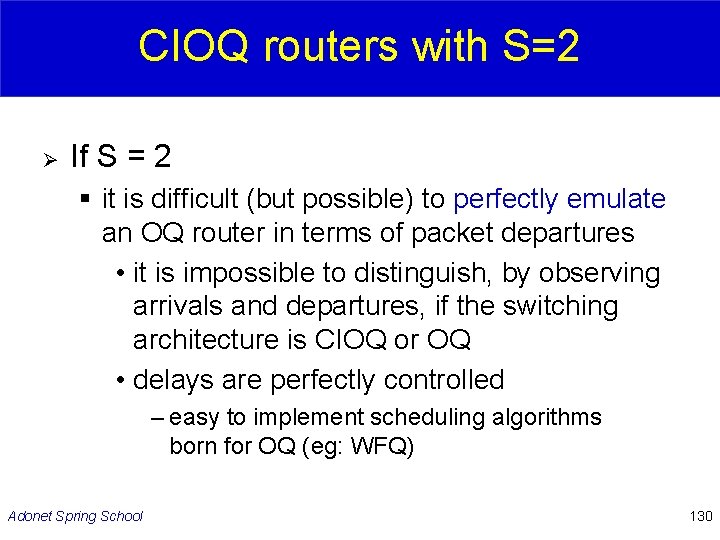 CIOQ routers with S=2

➢ If S = 2

▪ it is difficult (but possible) to perfectly emulate an OQ router in terms of packet departures

• it is impossible to distinguish, by observing arrivals and departures, if the switching architecture is CIOQ or OQ

• delays are perfectly controlled

– easy to implement scheduling algorithms born for OQ (eg: WFQ)

Adonet Spring School

130